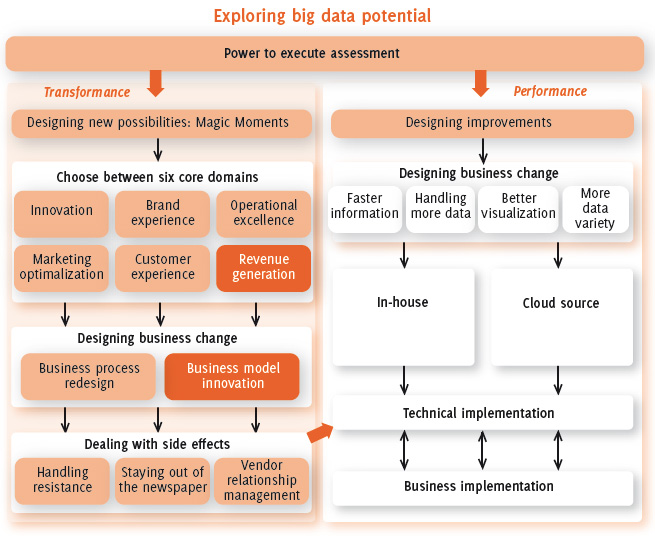 Exploring big data potential

Power to execute assessment

Transformance

Designing new possibilities: Magic Moments

Choose between six core domains

Innovation

Brand experience

Operational excellence

Marketing optimalization

Customer experience

Revenue generation

Designing business change

Business process redesign

Business model innovation

Dealing with side effects

Handling resistance

Staying out of the newspaper

Vendor relationship management

Performance

Designing improvements

Designing business change

Faster information

Handling more data

Better visualization

More data variety

In-house

Cloud source

Technical implementation

Business implementation